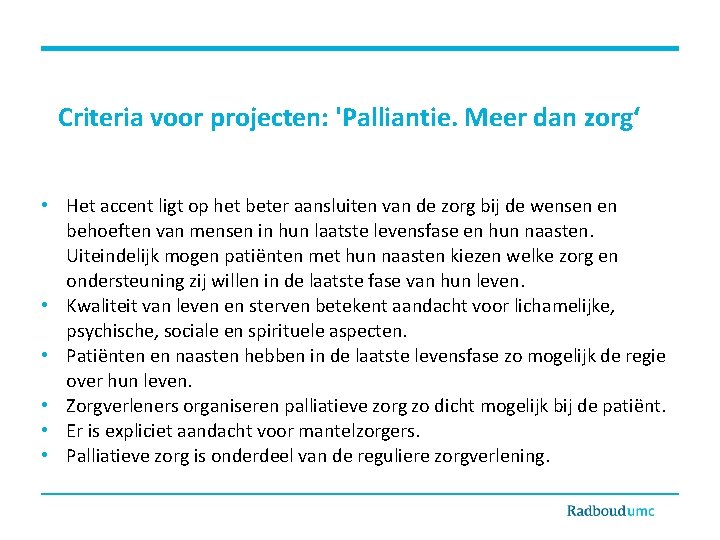 Criteria voor projecten: 'Palliantie. Meer dan zorg‘

• Het accent ligt op het beter aansluiten van de zorg bij de wensen en behoeften van mensen in hun laatste levensfase en hun naasten. Uiteindelijk mogen patiënten met hun naasten kiezen welke zorg en ondersteuning zij willen in de laatste fase van hun leven.
• Kwaliteit van leven en sterven betekent aandacht voor lichamelijke, psychische, sociale en spirituele aspecten.
• Patiënten en naasten hebben in de laatste levensfase zo mogelijk de regie over hun leven.
• Zorgverleners organiseren palliatieve zorg zo dicht mogelijk bij de patiënt.
• Er is expliciet aandacht voor mantelzorgers.
• Palliatieve zorg is onderdeel van de reguliere zorgverlening.

Radboudumc